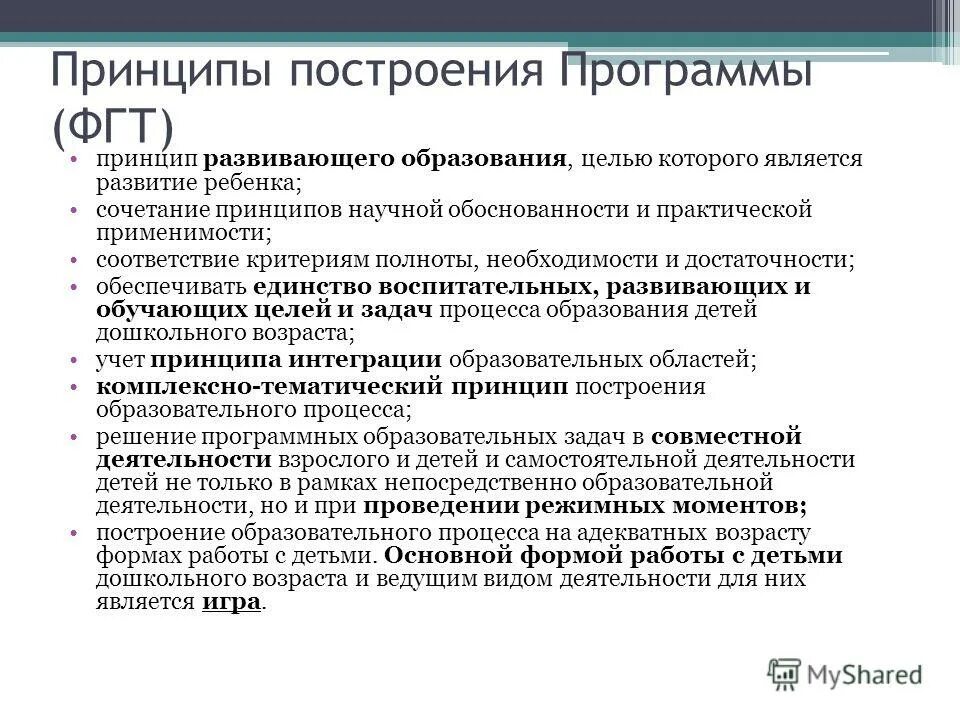 Принципы построения Программы (ФГТ)

• принцип развивающего образования, целью которого является развитие ребенка;
• сочетание принципов научной обоснованности и практической применимости;
• соответствие критериям полноты, необходимости и достаточности;
• обеспечивать единство воспитательных, развивающих и обучающих целей и задач процесса образования детей дошкольного возраста;
• учет принципа интеграции образовательных областей;
• комплексно-тематический принцип построения образовательного процесса;
• решение программных образовательных задач в совместной деятельности взрослого и детей и самостоятельной деятельности детей не только в рамках непосредственно образовательной деятельности, но и при проведении режимных моментов;
• построение образовательного процесса на адекватных возрасту формах работы с детьми. Основной формой работы с детьми дошкольного возраста и ведущим видом деятельности для них является игра.

MyShared